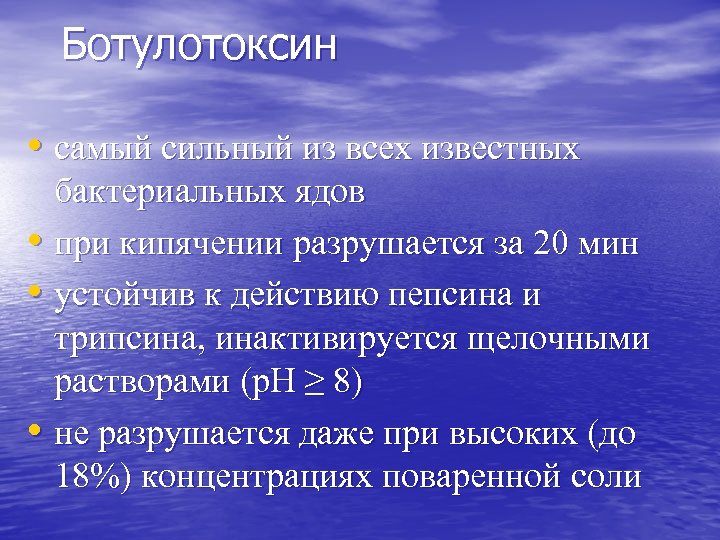 Ботулотоксин

• самый сильный из всех известных бактериальных ядов
• при кипячении разрушается за 20 мин
• устойчив к действию пепсина и трипсина, инактивируется щелочными растворами (pH $\geq$ 8)
• не разрушается даже при высоких (до 18%) концентрациях поваренной соли